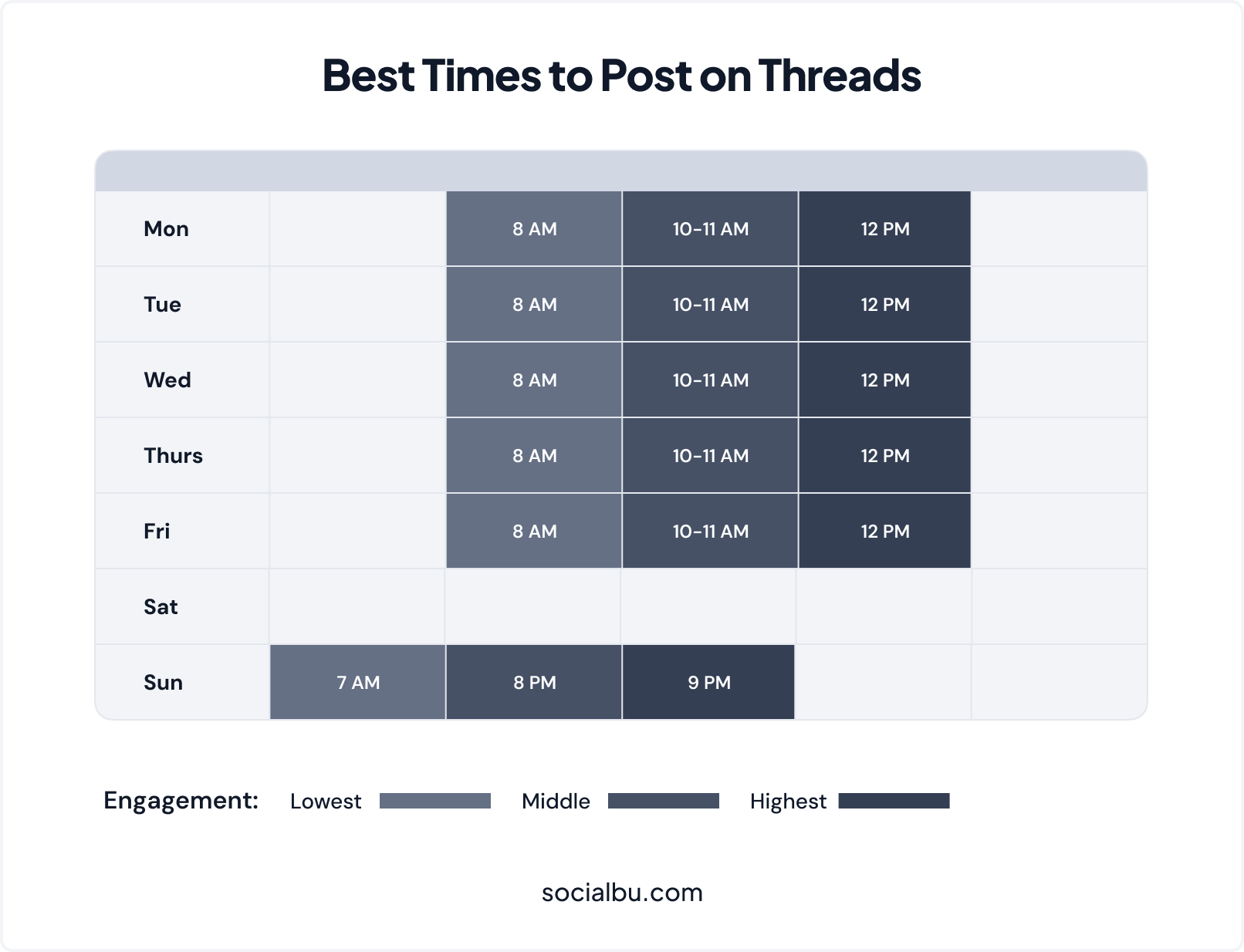 Best Times to Post on Threads

| | | | | | |
|---|---|---|---|---|---|
| Mon | | 8 AM | 10-11 AM | 12 PM | |
| Tue | | 8 AM | 10-11 AM | 12 PM | |
| Wed | | 8 AM | 10-11 AM | 12 PM | |
| Thurs | | 8 AM | 10-11 AM | 12 PM | |
| Fri | | 8 AM | 10-11 AM | 12 PM | |
| Sat | | | | | |
| Sun | 7 AM | 8 PM | 9 PM | | |

Engagement: Lowest Middle Highest

socialbu.com